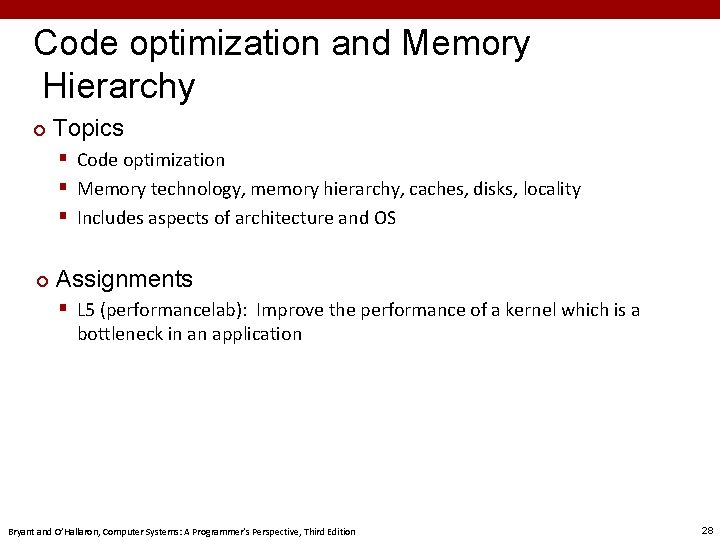 Code optimization and Memory Hierarchy

Topics

Code optimization

Memory technology, memory hierarchy, caches, disks, locality

Includes aspects of architecture and OS

Assignments

L5 (performancelab): Improve the performance of a kernel which is a bottleneck in an application

Bryant and O'Hallaron, Computer Systems: A Programmer's Perspective, Third Edition

28